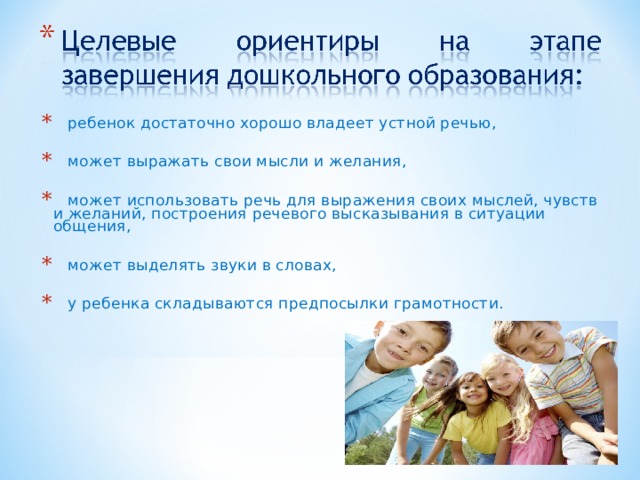 * Целевые ориентиры на этапе завершения дошкольного образования:

* ребенок достаточно хорошо владеет устной речью,

* может выражать свои мысли и желания,

* может использовать речь для выражения своих мыслей, чувств и желаний, построения речевого высказывания в ситуации общения,

* может выделять звуки в словах,

* у ребенка складываются предпосылки грамотности.